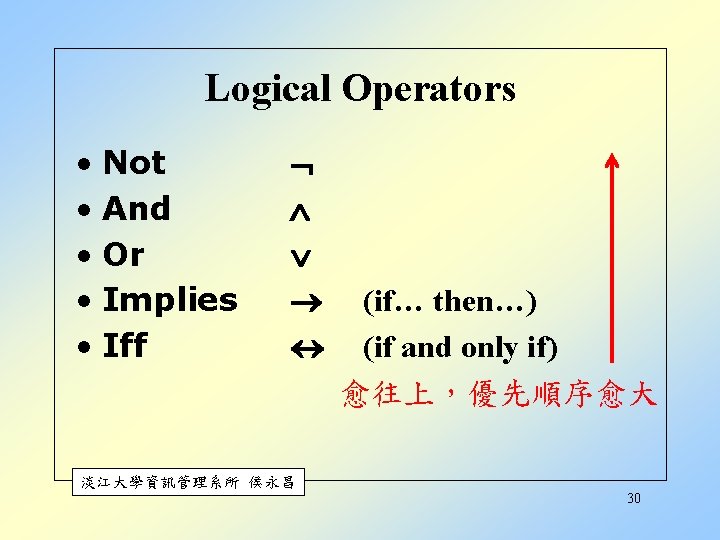 Logical Operators

• Not $\neg$
• And $\wedge$
• Or $\vee$
• Implies $\rightarrow$ (if… then…)
• Iff $\leftrightarrow$ (if and only if)

愈往上，優先順序愈大

淡江大學資訊管理系所 侯永昌

30